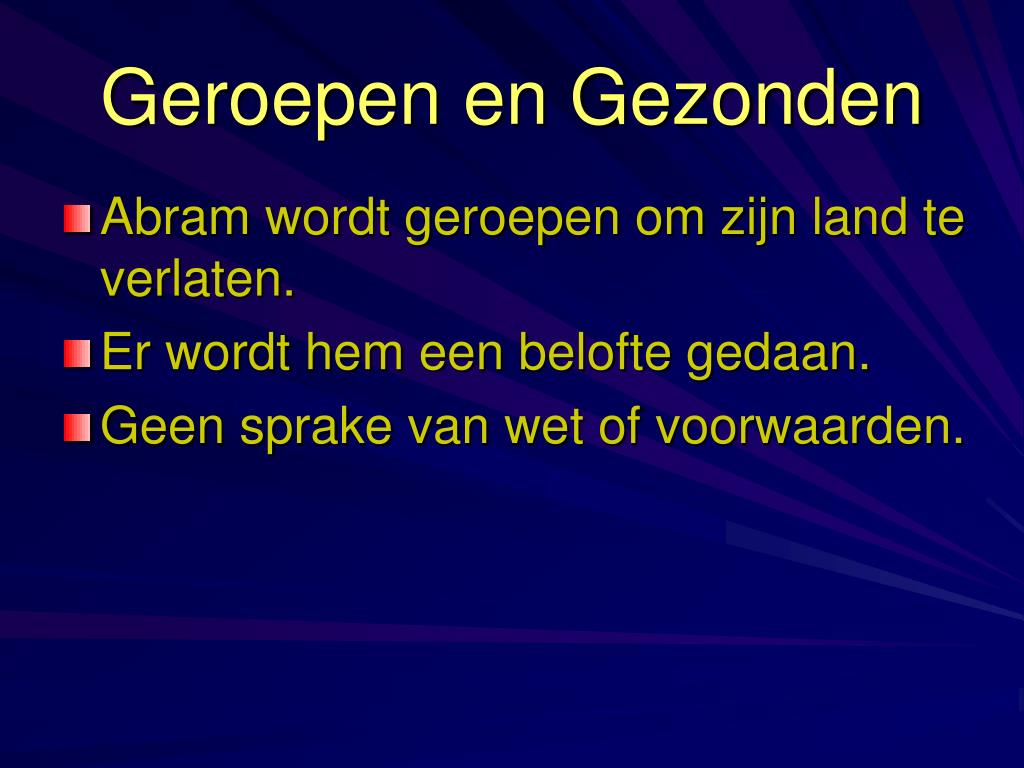 Geroepen en Gezonden

Abram wordt geroepen om zijn land te verlaten.

Er wordt hem een belofte gedaan.

Geen sprake van wet of voorwaarden.